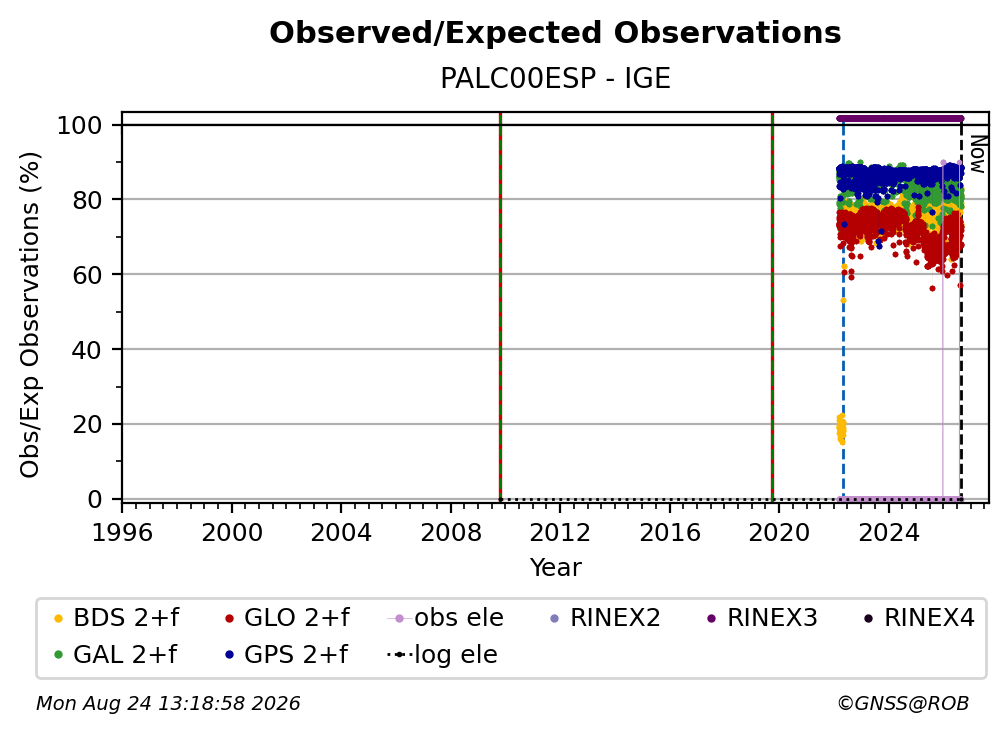 Observed/Expected Observations

PALC00ESP - IGE

Obs/Exp Observations (%)

100
80
60
40
20
0

Now

1996 2000 2004 2008 2012 2016 2020 2024

Year

BDS 2+f GLO 2+f obs ele RINEX2 RINEX3 RINEX4
GAL 2+f GPS 2+f log ele

Mon Aug 24 13:18:58 2026

©GNSS@ROB